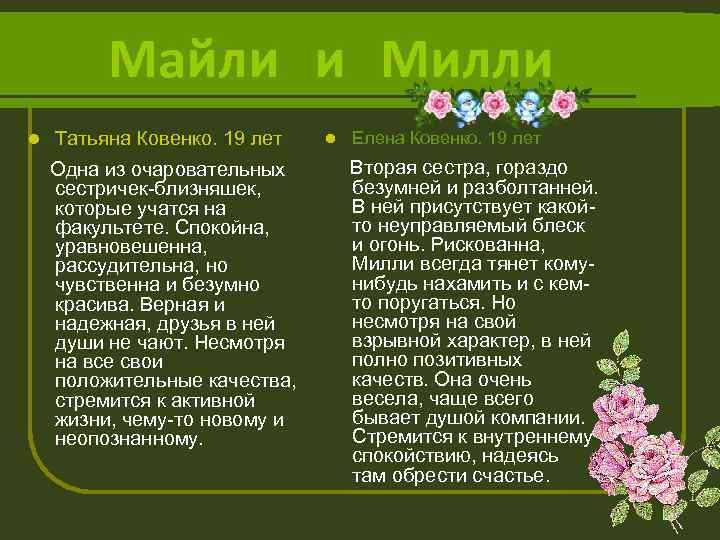 Майли и Милли

Татьяна Ковенко. 19 лет

Одна из очаровательных сестричек-близняшек, которые учатся на факультете. Спокойна, уравновешенна, рассудительна, но чувственна и безумно красива. Верная и надежная, друзья в ней души не чают. Несмотря на все свои положительные качества, стремится к активной жизни, чему-то новому и неопознанному.

Елена Ковенко. 19 лет

Вторая сестра, гораздо безумней и разболтанней. В ней присутствует какой-то неуправляемый блеск и огонь. Рискованна, Милли всегда тянет кому-нибудь нахамить и с кем-то поругаться. Но несмотря на свой взрывной характер, в ней полно позитивных качеств. Она очень весела, чаще всего бывает душой компании. Стремится к внутреннему спокойствию, надеясь там обрести счастье.